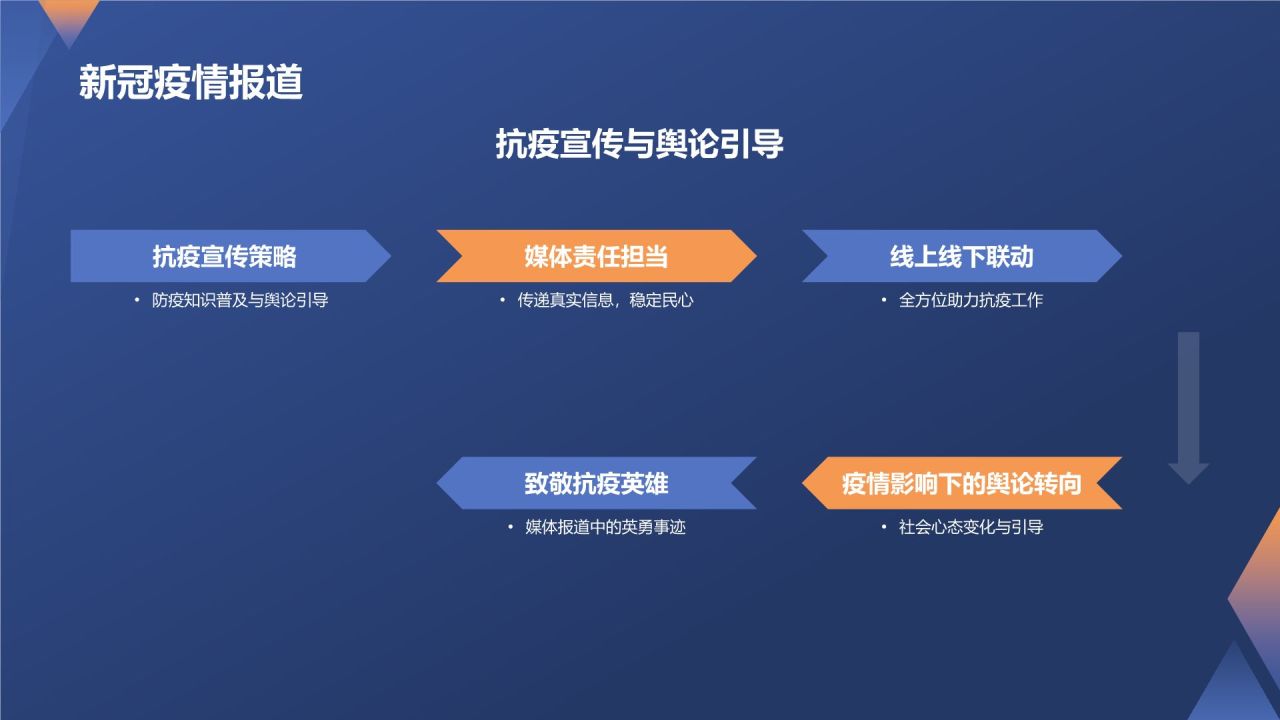 新冠疫情报道

抗疫宣传与舆论引导

抗疫宣传策略

• 防疫知识普及与舆论引导

媒体责任担当

• 传递真实信息，稳定民心

线上线下联动

• 全方位助力抗疫工作

疫情影响下的舆论转向

• 社会心态变化与引导

致敬抗疫英雄

• 媒体报道中的英勇事迹